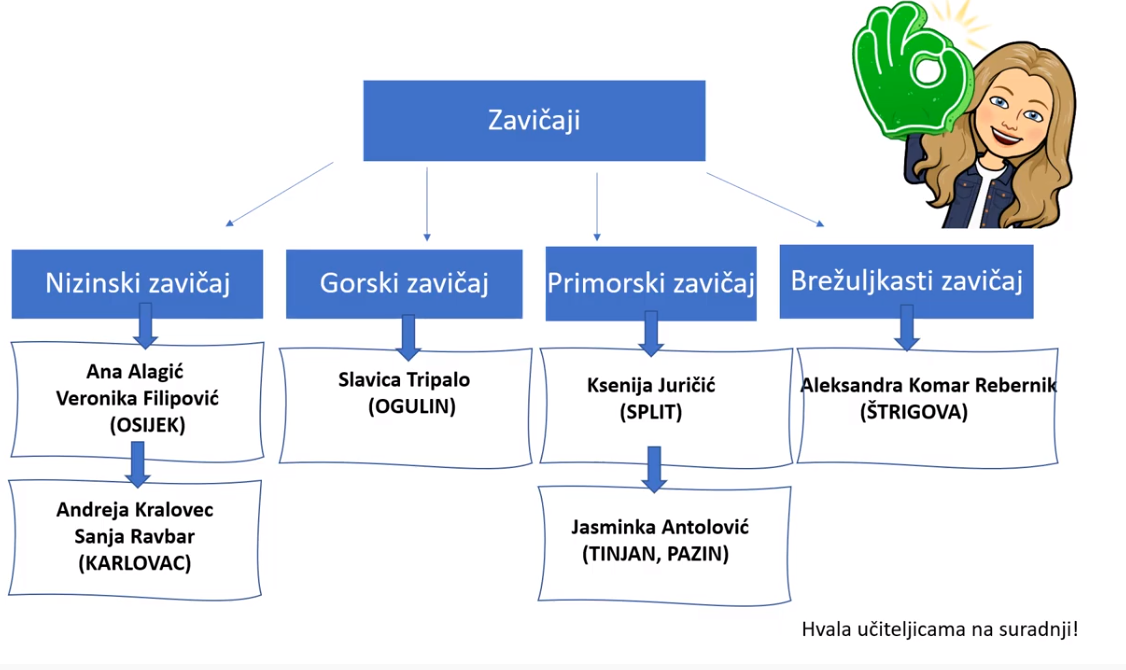 Zavičaji

Nizinski zavičaj

Ana Alagić
Veronika Filipović
(OSIJEK)

Andreja Kralovec
Sanja Ravbar
(KARLOVAC)

Gorski zavičaj

Slavica Tripalo
(OGULIN)

Primorski zavičaj

Ksenija Juričić
(SPLIT)

Jasminka Antolović
(TINJAN, PAZIN)

Brežuljkasti zavičaj

Aleksandra Komar Rebernik
(ŠTRIGOVA)

Hvala učiteljicama na suradnji!